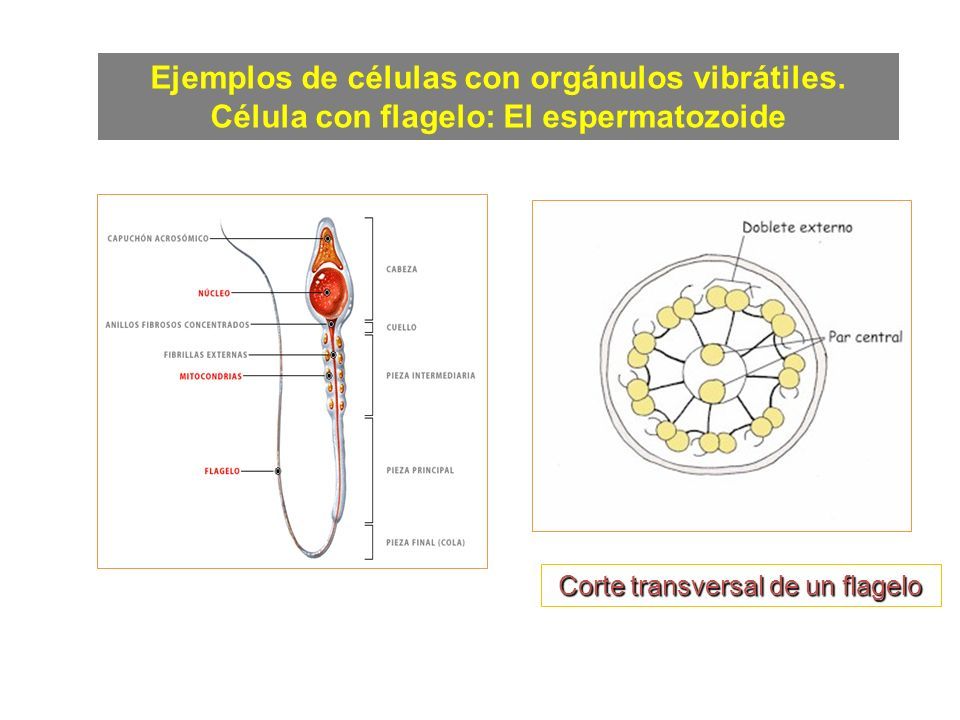 Ejemplos de células con orgánulos vibrátiles.
Célula con flagelo: El espermatozoide

CAPUCHÓN ACROSÓMICO
NÚCLEO
ANILLOS FIBROSOS CONCENTRADOS
FIBRILLAS EXTERNAS
MITOCONDRIAS
FLAGELO
CABEZA
CUELLO
PIEZA INTERMEDIARIA
PIEZA PRINCIPAL
PIEZA FINAL (COLA)

Doblete externo
Par central

Corte transversal de un flagelo